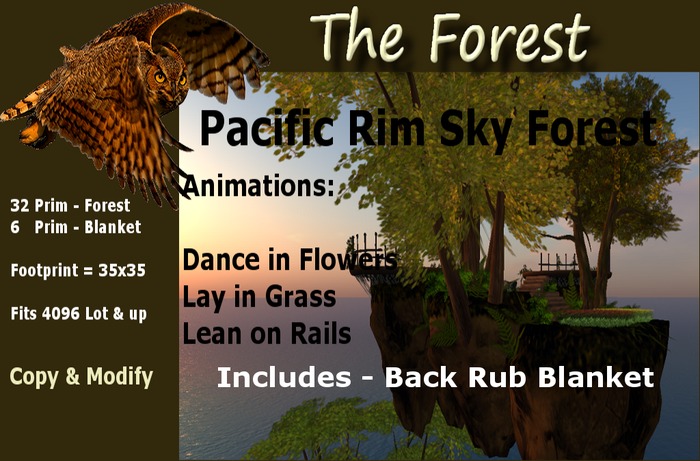 The Forest

Pacific Rim Sky Forest

Animations:

Dance in Flowers
Lay in Grass
Lean on Rails

Includes - Back Rub Blanket

32 Prim - Forest
6 Prim - Blanket

Footprint = 35x35

Fits 4096 Lot & up

Copy & Modify